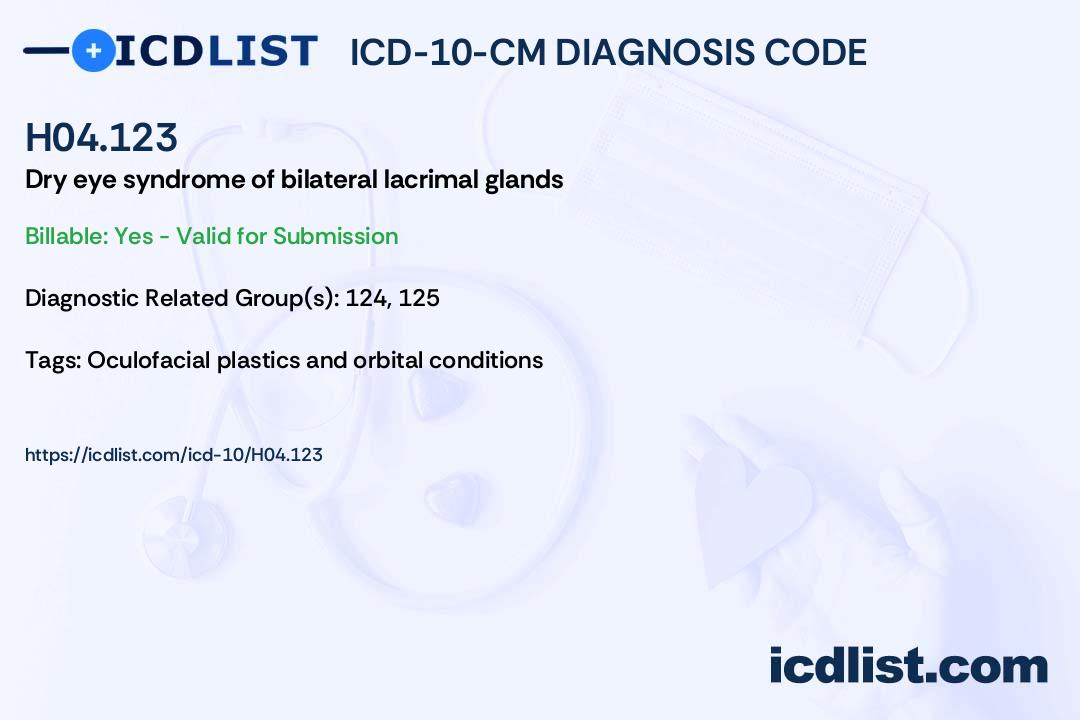 ICDLIST ICD-10-CM DIAGNOSIS CODE

H04.123

Dry eye syndrome of bilateral lacrimal glands

Billable: Yes - Valid for Submission

Diagnostic Related Group(s): 124, 125

Tags: Oculofacial plastics and orbital conditions

https://icdlist.com/icd-10/H04.123

icdlist.com